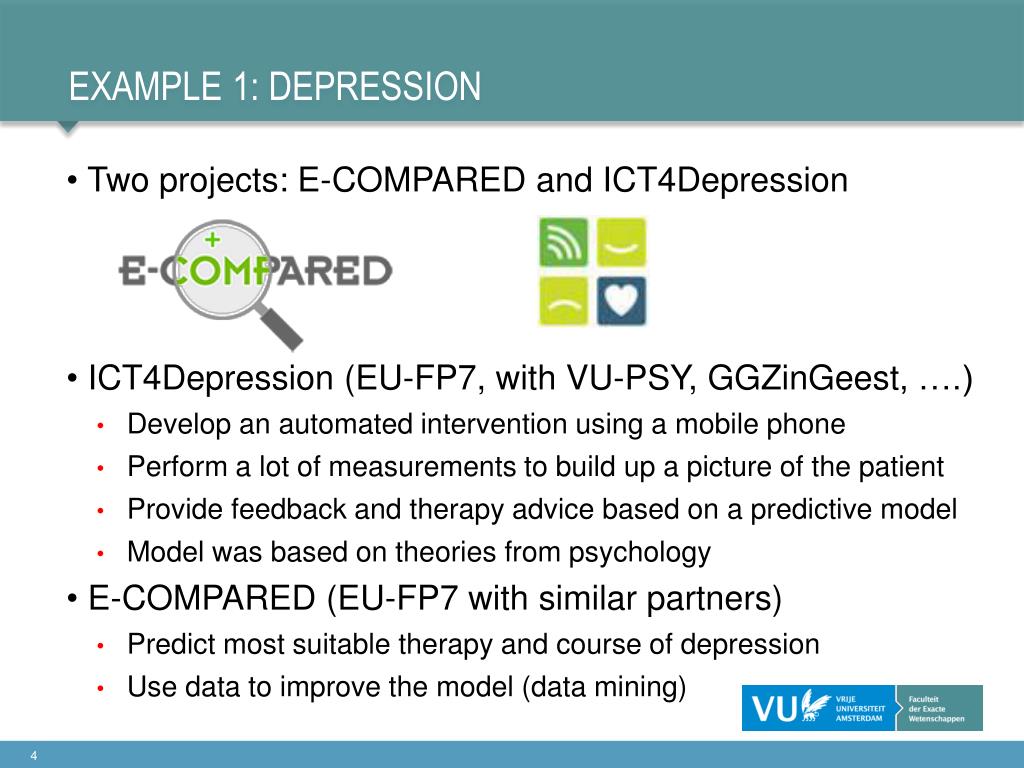 EXAMPLE 1: DEPRESSION

• Two projects: E-COMPARED and ICT4Depression

E-COMPARED

• ICT4Depression (EU-FP7, with VU-PSY, GGZinGeest, ….)
• Develop an automated intervention using a mobile phone
• Perform a lot of measurements to build up a picture of the patient
• Provide feedback and therapy advice based on a predictive model
• Model was based on theories from psychology

• E-COMPARED (EU-FP7 with similar partners)
• Predict most suitable therapy and course of depression
• Use data to improve the model (data mining)

VU VRIJE UNIVERSITEIT AMSTERDAM Faculteit der Exacte Wetenschappen

4